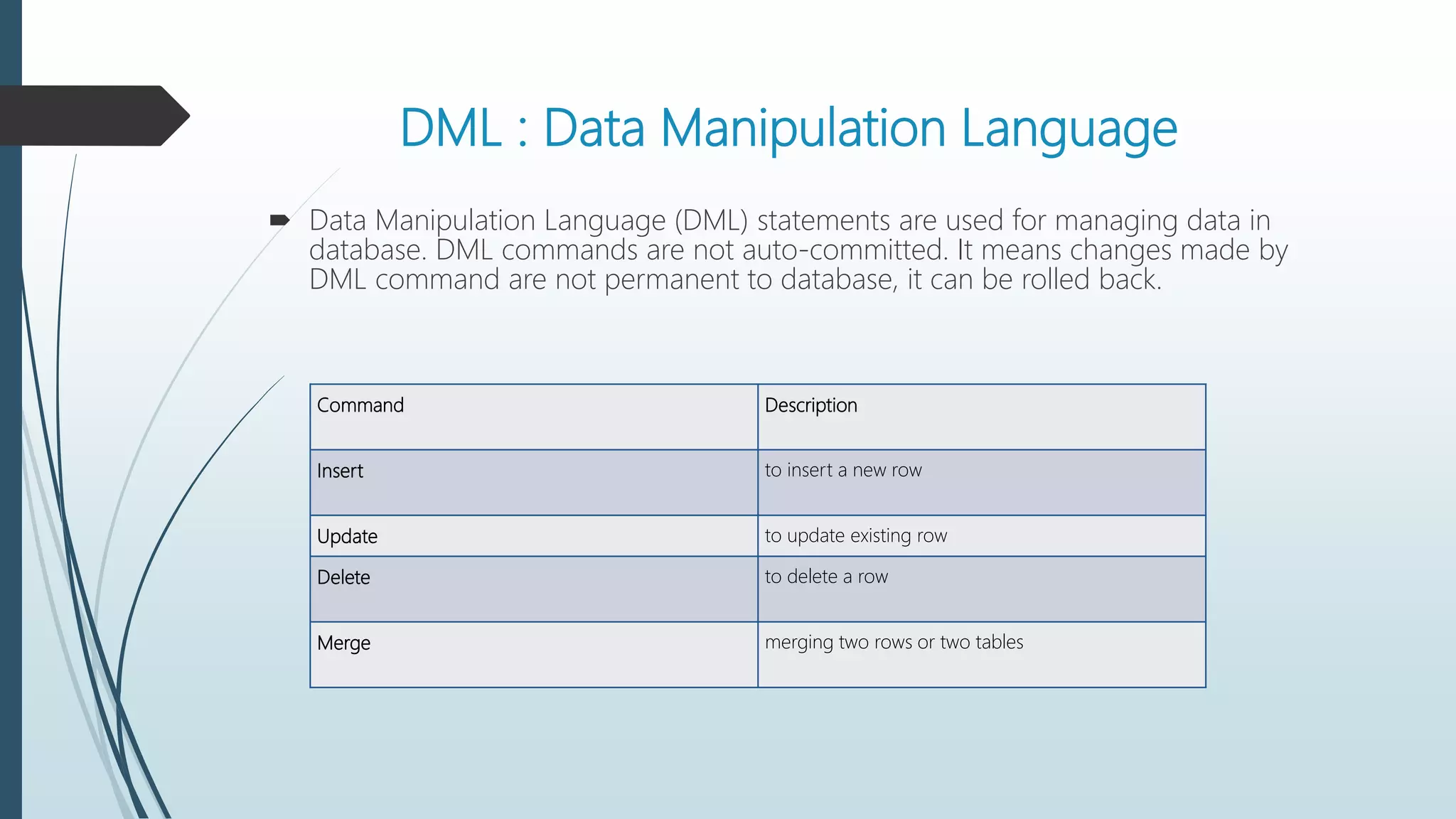 DML : Data Manipulation Language

Data Manipulation Language (DML) statements are used for managing data in database. DML commands are not auto-committed. It means changes made by DML command are not permanent to database, it can be rolled back.

| Command | Description |
|---|---|
| Insert | to insert a new row |
| Update | to update existing row |
| Delete | to delete a row |
| Merge | merging two rows or two tables |